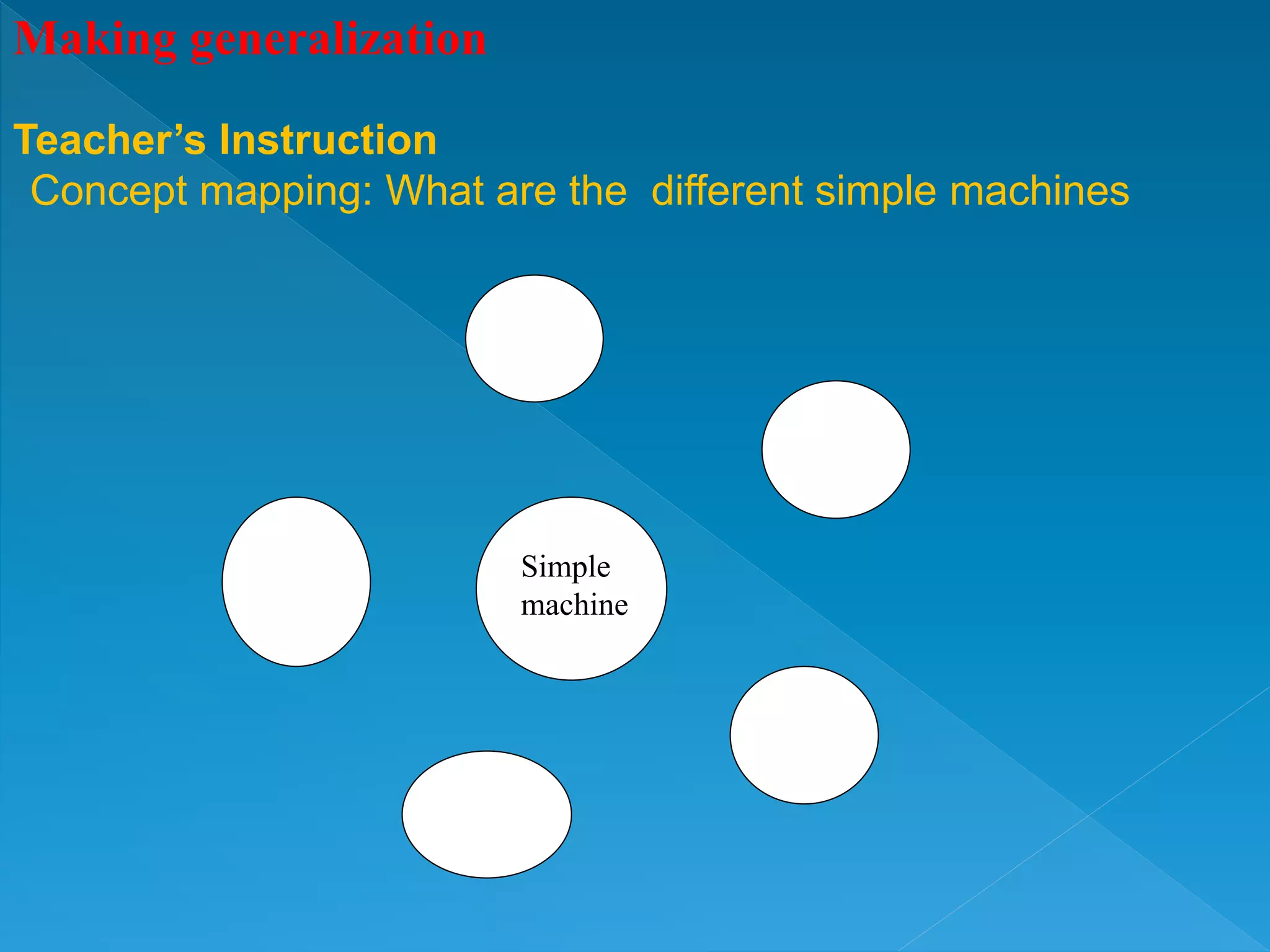 Making generalization

Teacher’s Instruction

Concept mapping: What are the different simple machines

Simple machine